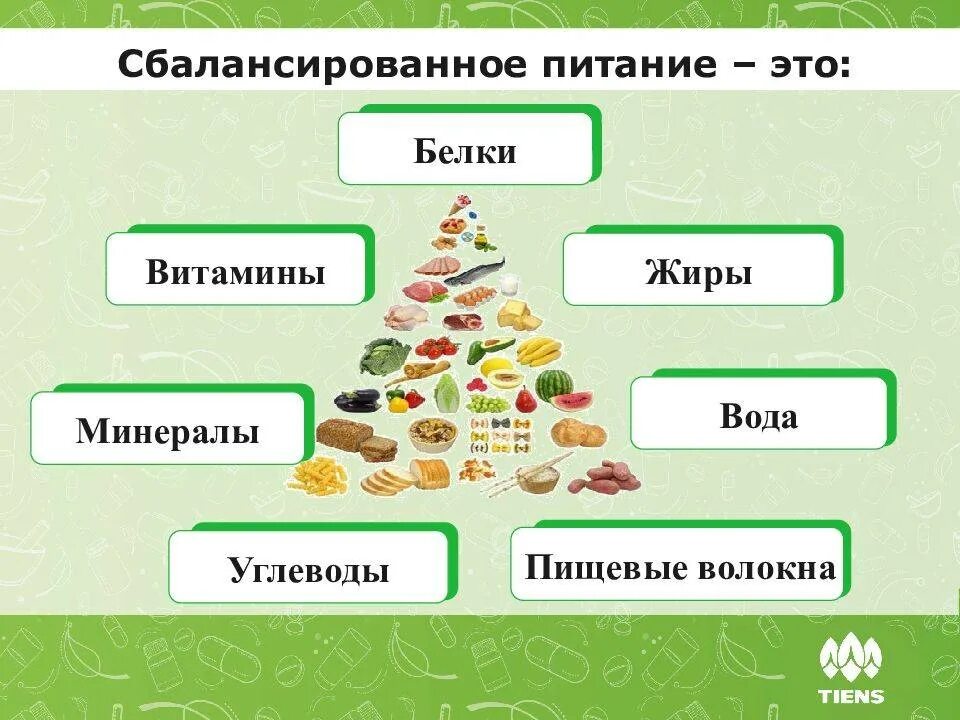 Сбалансированное питание – это:

Белки

Витамины

Жиры

Минералы

Вода

Углеводы

Пищевые волокна

TIENS